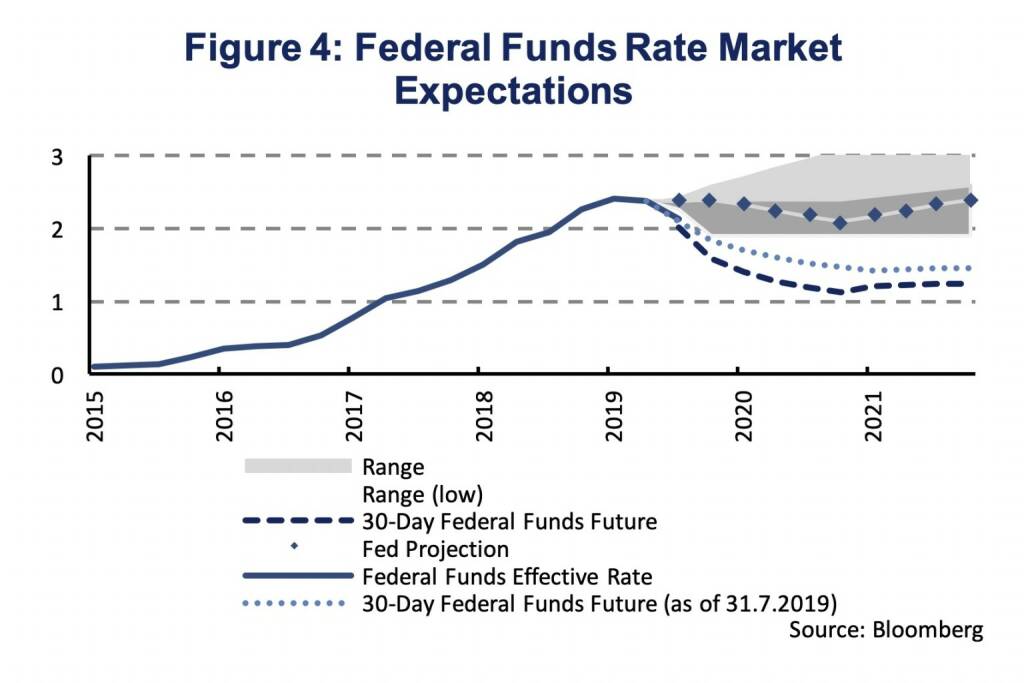 Figure 4: Federal Funds Rate Market Expectations

3
2
1
0

2015
2016
2017
2018
2019
2020
2021

Range
Range (low)
30-Day Federal Funds Future
Fed Projection
Federal Funds Effective Rate
30-Day Federal Funds Future (as of 31.7.2019)

Source: Bloomberg